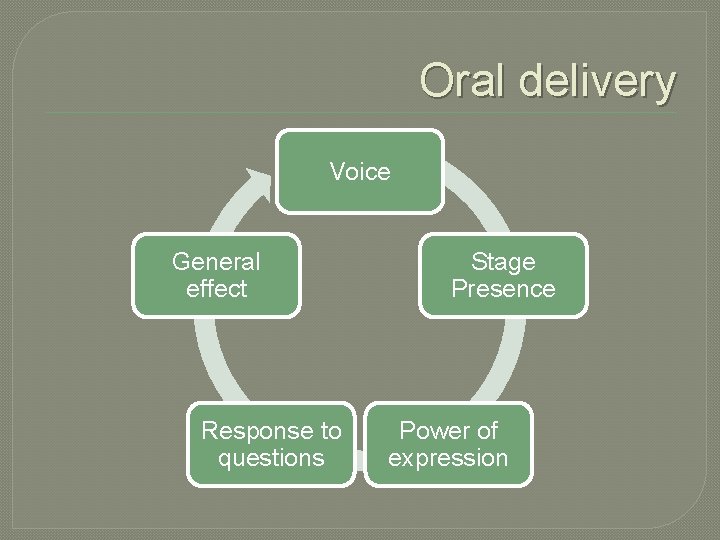 Oral delivery

Voice

Stage Presence

Power of expression

Response to questions

General effect